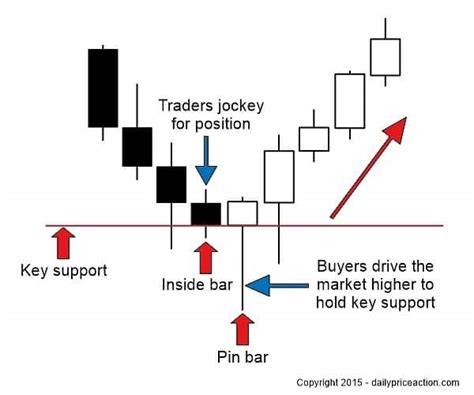 Traders jockey for position

Key support

Inside bar

Buyers drive the market higher to hold key support

Pin bar

Copyright 2015 - dailypriceaction.com